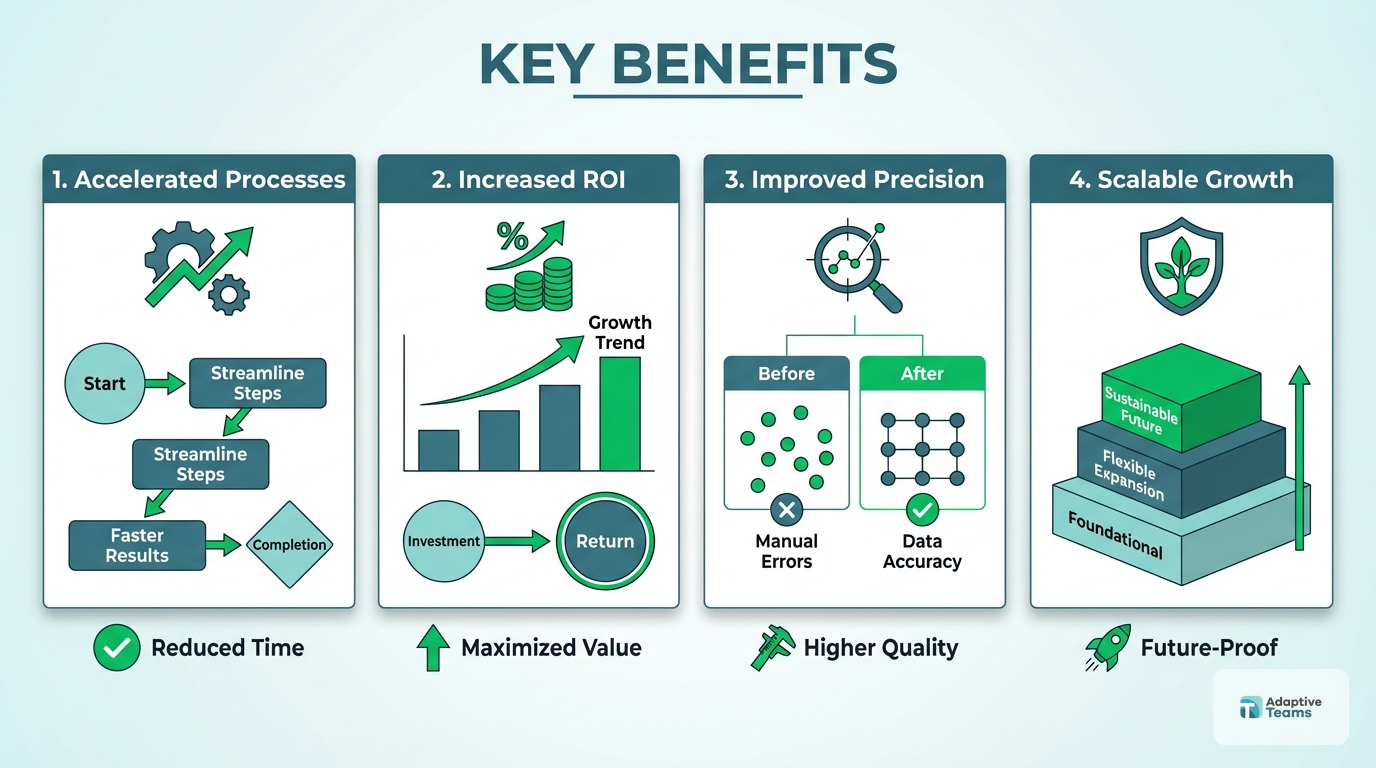 KEY BENEFITS

1. Accelerated Processes

Start
Streamline Steps
Streamline Steps
Faster Results
Completion

Reduced Time

2. Increased ROI

%
Growth Trend
Investment
Return

Maximized Value

3. Improved Precision

Before
After
Manual Errors
Data Accuracy

Higher Quality

4. Scalable Growth

Sustainable Future
Flexible Expansion
Foundational

Future-Proof

Adaptive Teams